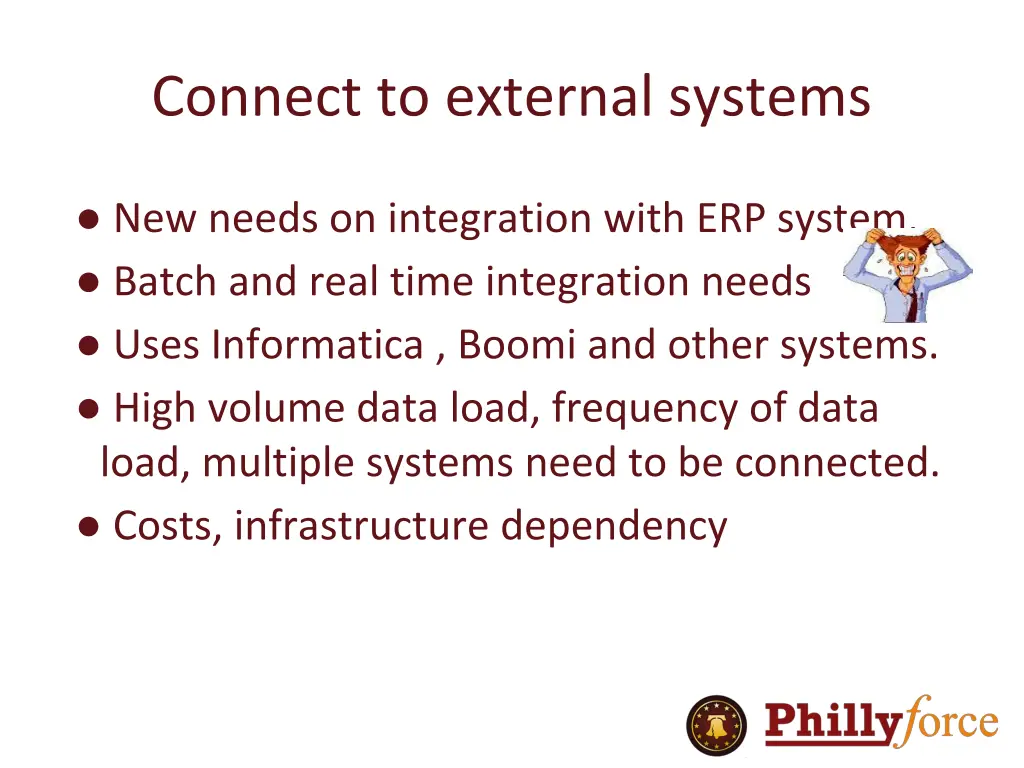 Connect to external systems

● New needs on integration with ERP system.
● Batch and real time integration needs
● Uses Informatica , Boomi and other systems.
● High volume data load, frequency of data load, multiple systems need to be connected.
● Costs, infrastructure dependency

Phillyforce